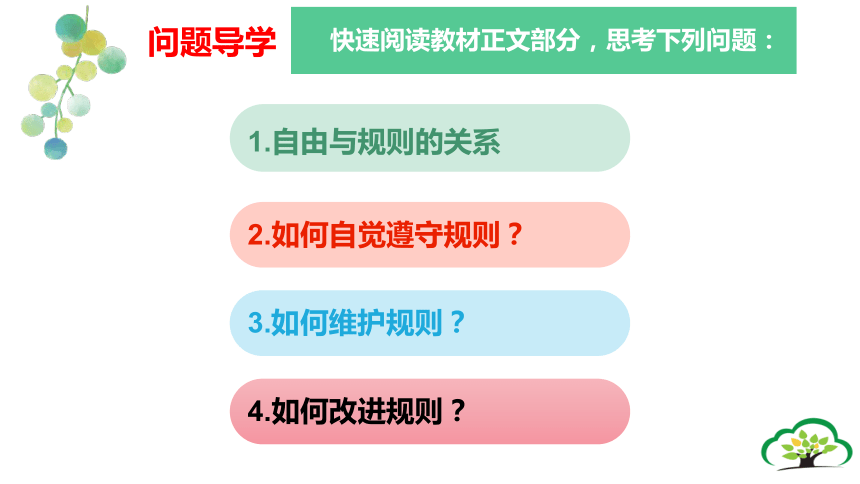 问题导学

快速阅读教材正文部分，思考下列问题：

1.自由与规则的关系

2.如何自觉遵守规则？

3.如何维护规则？

4.如何改进规则？